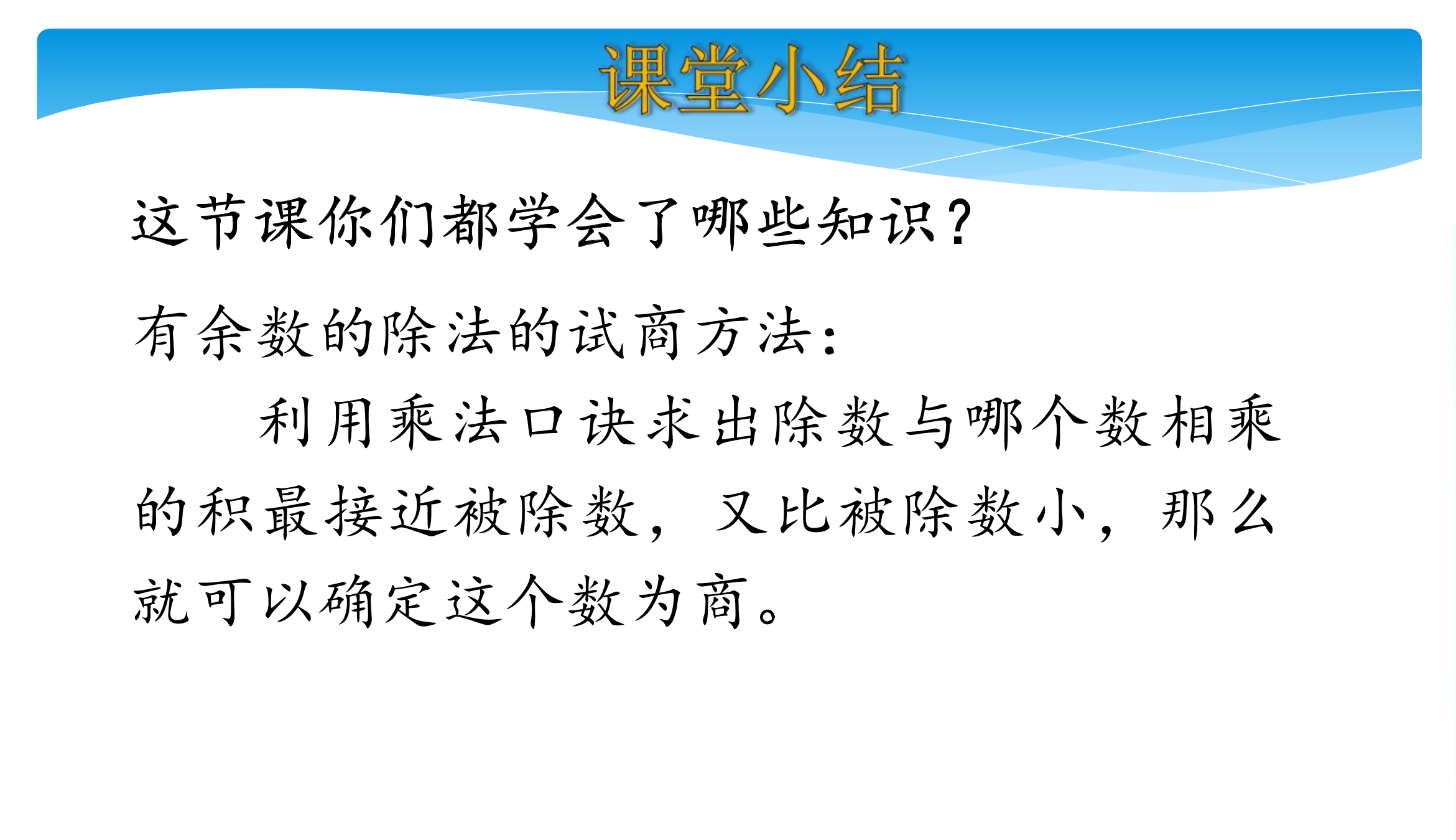 课堂小结

这节课你们都学会了哪些知识?

有余数的除法的试商方法:

利用乘法口诀求出除数与哪个数相乘的积最接近被除数，又比被除数小，那么就可以确定这个数为商。